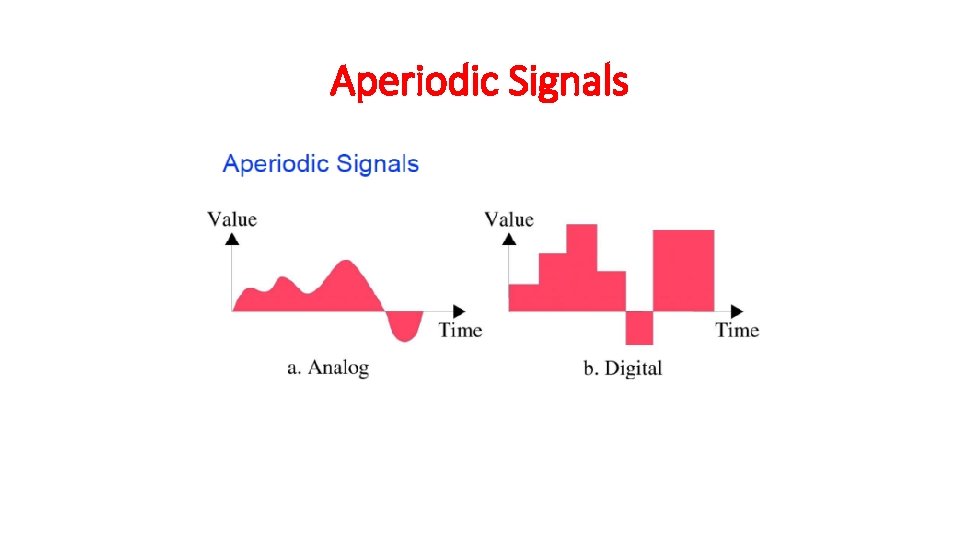 Aperiodic Signals

Aperiodic Signals

Value

Time

a. Analog

Value

Time

b. Digital